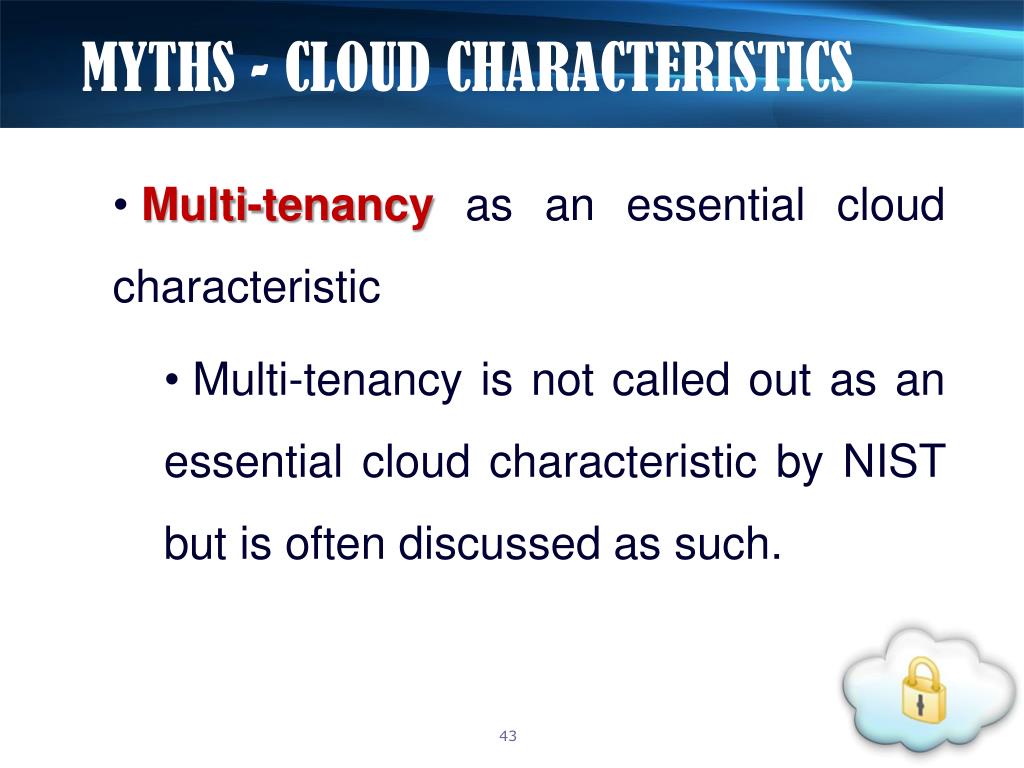 MYTHS - CLOUD CHARACTERISTICS

• Multi-tenancy as an essential cloud characteristic

• Multi-tenancy is not called out as an essential cloud characteristic by NIST but is often discussed as such.

43